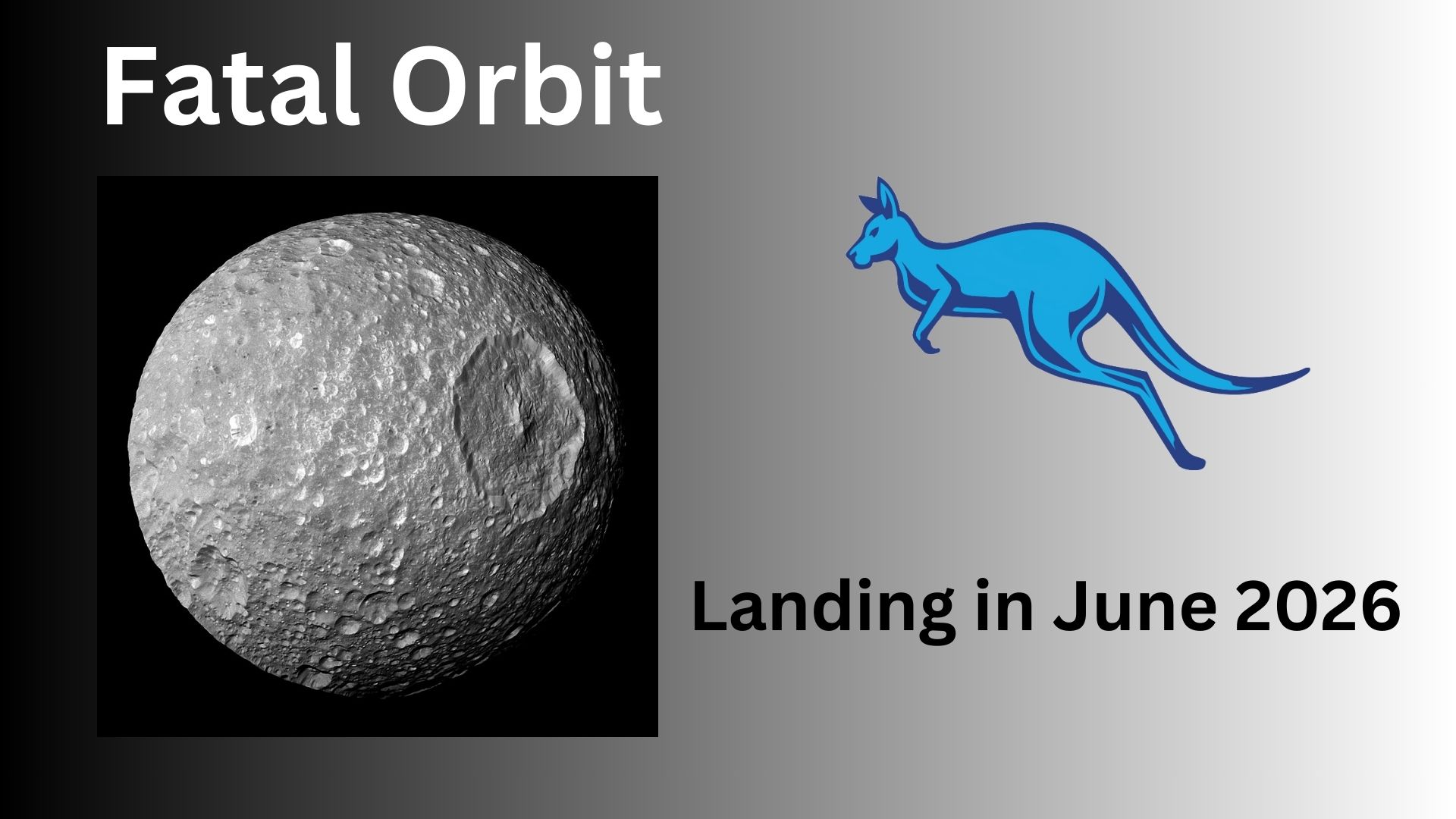 Fatal Orbit

Landing in June 2026